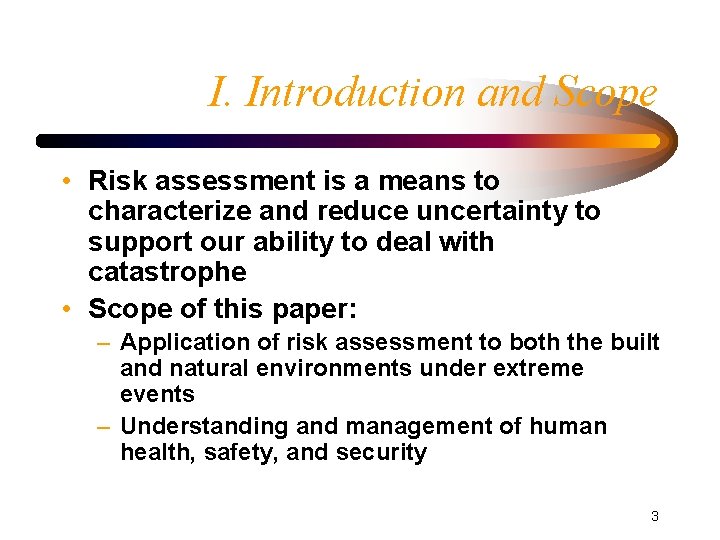 I. Introduction and Scope

• Risk assessment is a means to characterize and reduce uncertainty to support our ability to deal with catastrophe

• Scope of this paper:
– Application of risk assessment to both the built and natural environments under extreme events
– Understanding and management of human health, safety, and security

3